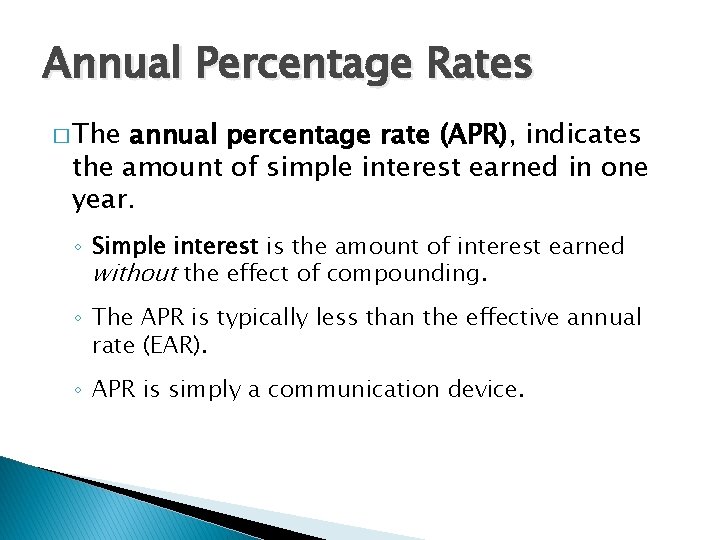 Annual Percentage Rates

□ The annual percentage rate (APR), indicates the amount of simple interest earned in one year.

◦ Simple interest is the amount of interest earned without the effect of compounding.

◦ The APR is typically less than the effective annual rate (EAR).

◦ APR is simply a communication device.